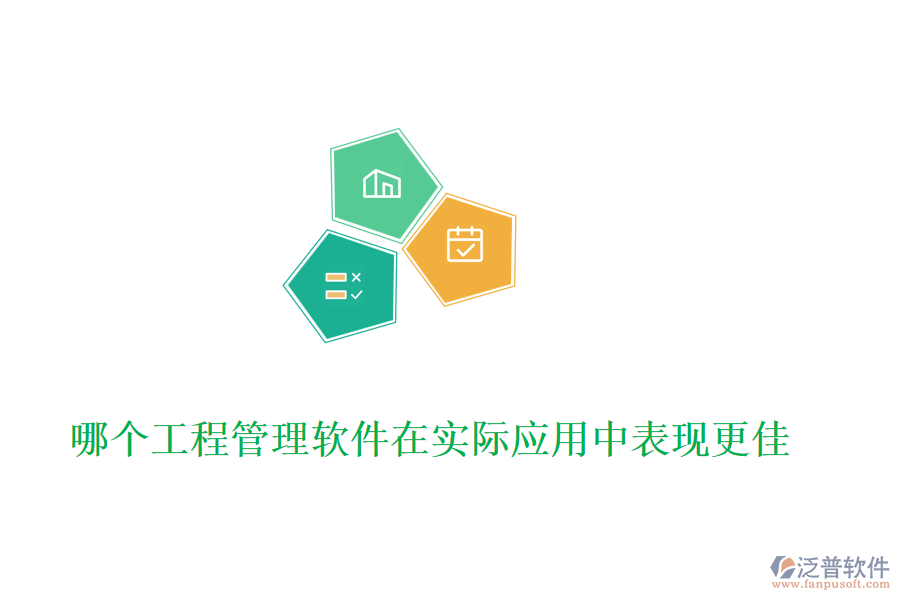 哪个工程管理软件在实际应用中表现更佳

泛普软件
www.fanpusoft.com